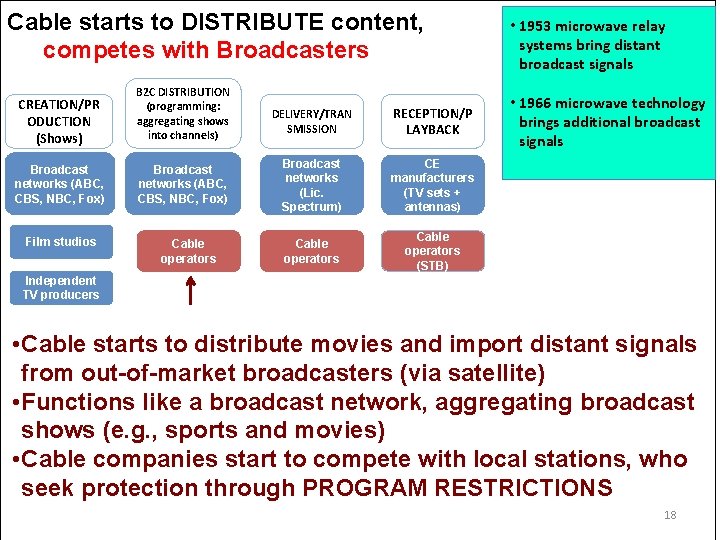 Cable starts to DISTRIBUTE content,
competes with Broadcasters

• 1953 microwave relay systems bring distant broadcast signals

• 1966 microwave technology brings additional broadcast signals

CREATION/PRODUCTION (Shows)

Broadcast networks (ABC, CBS, NBC, Fox)

Film studios

Independent TV producers

B2C DISTRIBUTION (programming: aggregating shows into channels)

Broadcast networks (ABC, CBS, NBC, Fox)

Cable operators

DELIVERY/TRANSMISSION

Broadcast networks (Lic. Spectrum)

Cable operators

RECEPTION/PLAYBACK

CE manufacturers (TV sets + antennas)

Cable operators (STB)

•Cable starts to distribute movies and import distant signals from out-of-market broadcasters (via satellite)
•Functions like a broadcast network, aggregating broadcast shows (e.g., sports and movies)
•Cable companies start to compete with local stations, who seek protection through PROGRAM RESTRICTIONS

18